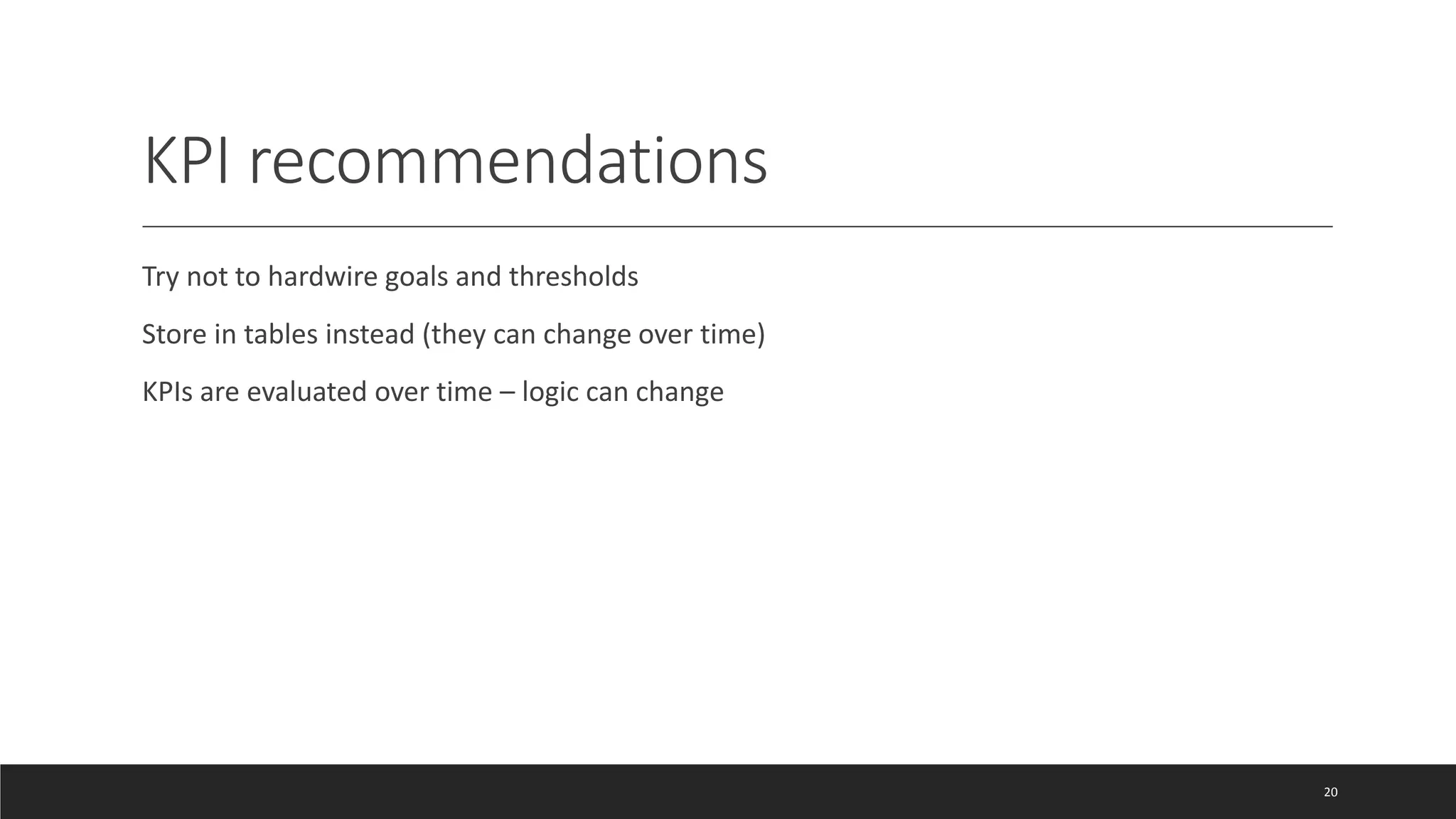 KPI recommendations

Try not to hardwire goals and thresholds

Store in tables instead (they can change over time)

KPIs are evaluated over time – logic can change

20